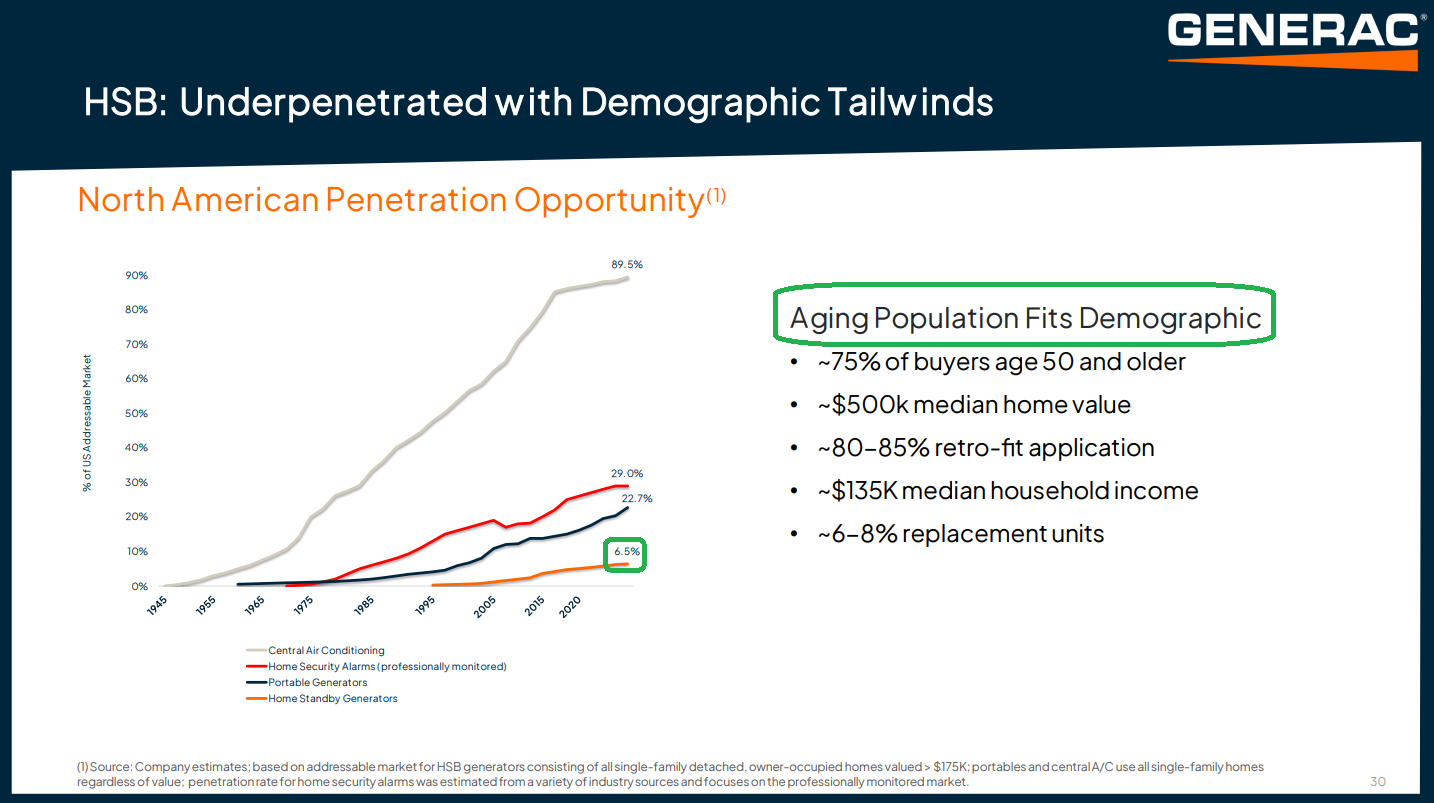 GENERAC®

HSB: Underpenetrated with Demographic Tailwinds

North American Penetration Opportunity$^{(1)}$

% of US Addressable Market

90%
80%
70%
60%
50%
40%
30%
20%
10%
0%

89.5%
29.0%
22.7%
6.5%

1945
1955
1965
1975
1985
1995
2005
2015
2020

Central Air Conditioning
Home Security Alarms (professionally monitored)
Portable Generators
Home Standby Generators

Aging Population Fits Demographic

• ~75% of buyers age 50 and older
• ~$500k median home value
• ~80–85% retro-fit application
• ~$135K median household income
• ~6–8% replacement units

(1) Source: Company estimates; based on addressable market for HSB generators consisting of all single-family detached, owner-occupied homes valued > $175K; portables and central A/C use all single-family homes regardless of value; penetration rate for home security alarms was estimated from a variety of industry sources and focuses on the professionally monitored market.

30